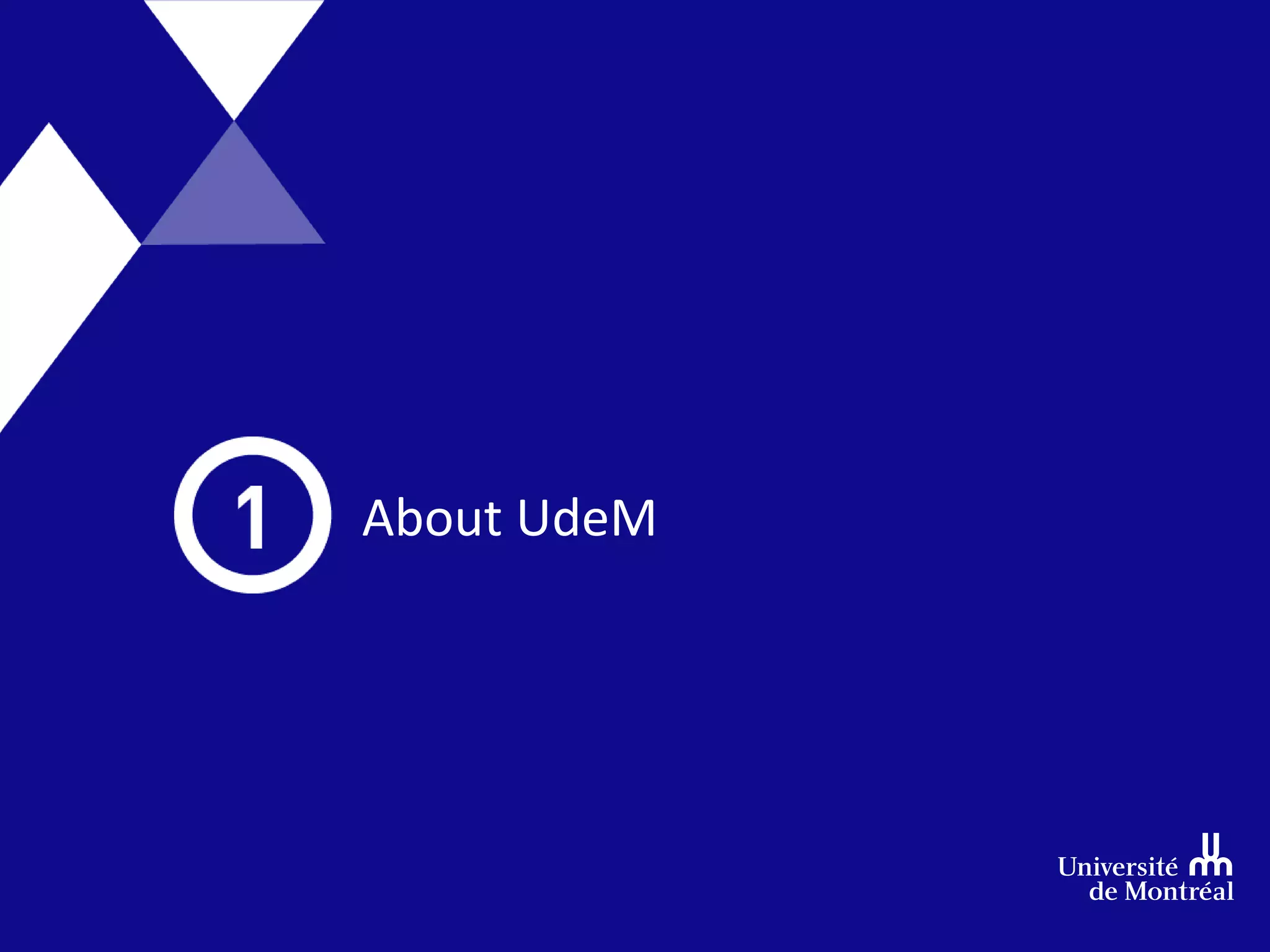 1 About UdeM

Université de Montréal